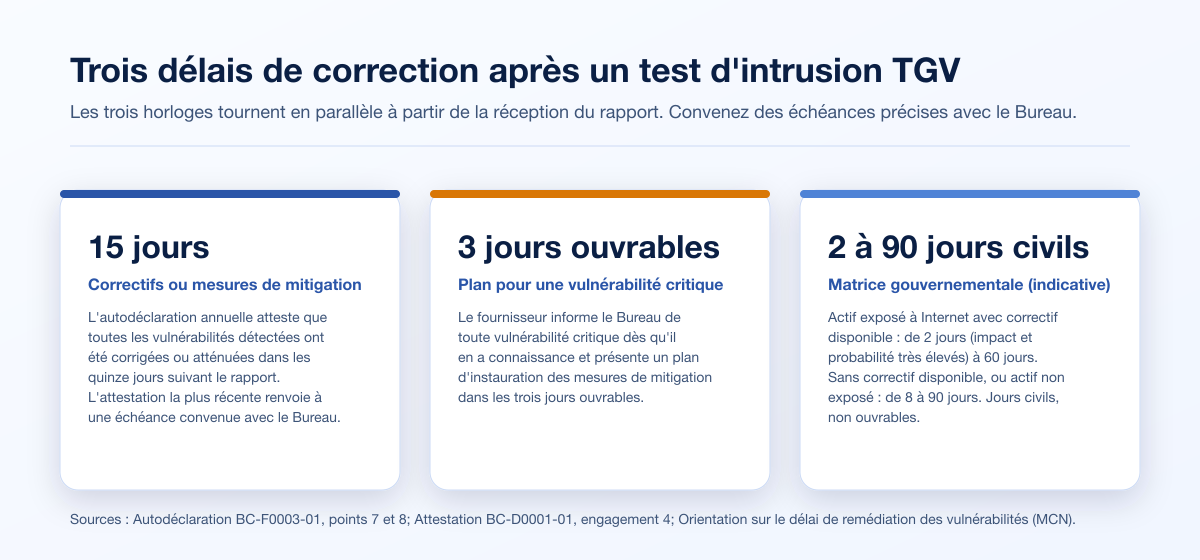 Trois délais de correction après un test d'intrusion TGV

Les trois horloges tournent en parallèle à partir de la réception du rapport. Convenez des échéances précises avec le Bureau.

15 jours

Correctifs ou mesures de mitigation

L'autodéclaration annuelle atteste que toutes les vulnérabilités détectées ont été corrigées ou atténuées dans les quinze jours suivant le rapport. L'attestation la plus récente renvoie à une échéance convenue avec le Bureau.

3 jours ouvrables

Plan pour une vulnérabilité critique

Le fournisseur informe le Bureau de toute vulnérabilité critique dès qu'il en a connaissance et présente un plan d'instauration des mesures de mitigation dans les trois jours ouvrables.

2 à 90 jours civils

Matrice gouvernementale (indicative)

Actif exposé à Internet avec correctif disponible : de 2 jours (impact et probabilité très élevés) à 60 jours. Sans correctif disponible, ou actif non exposé : de 8 à 90 jours. Jours civils, non ouvrables.

Sources : Autodéclaration BC-F0003-01, points 7 et 8; Attestation BC-D0001-01, engagement 4; Orientation sur le délai de remédiation des vulnérabilités (MCN).